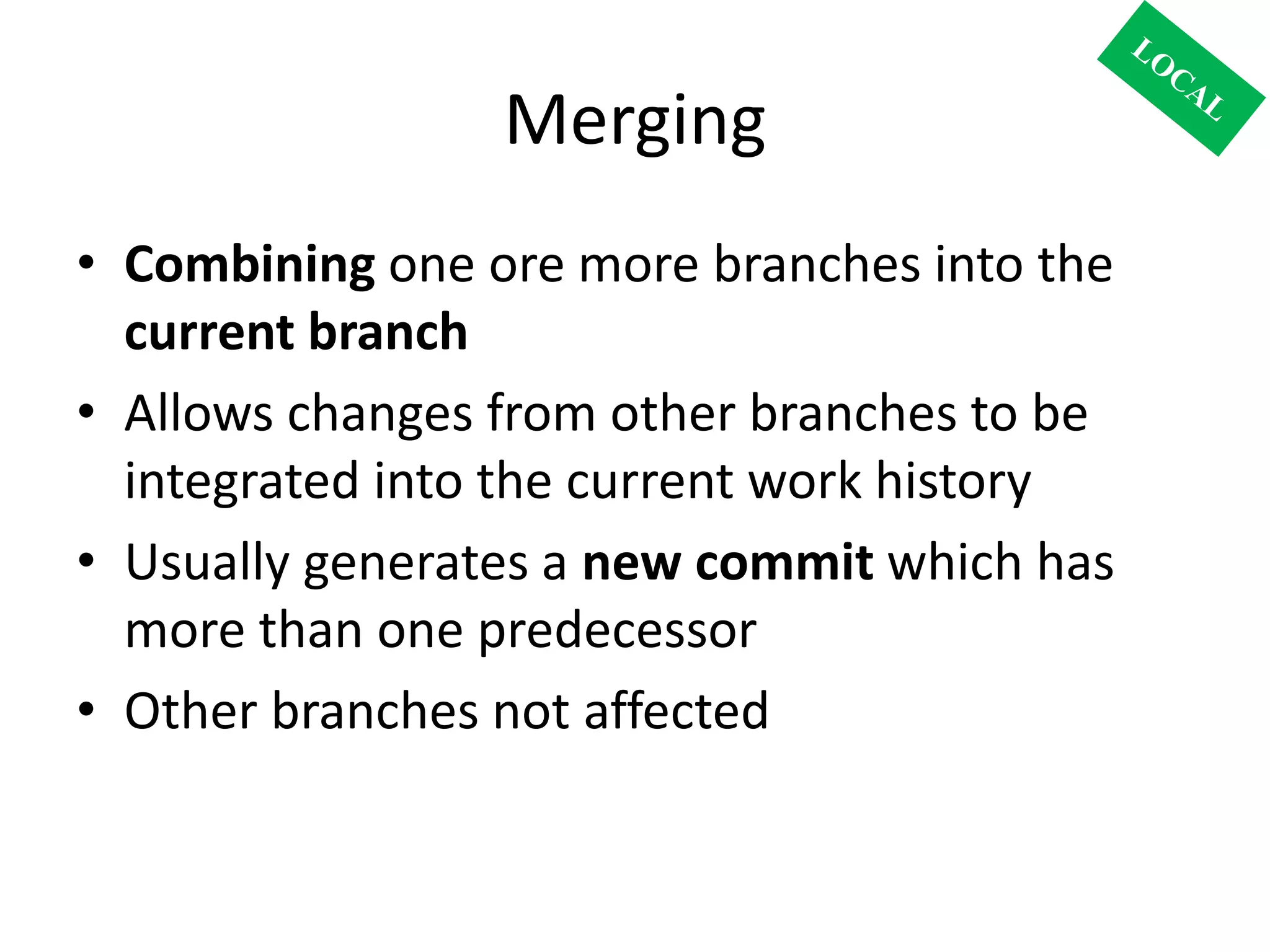 LOCAL

Merging

• Combining one ore more branches into the current branch
• Allows changes from other branches to be integrated into the current work history
• Usually generates a new commit which has more than one predecessor
• Other branches not affected